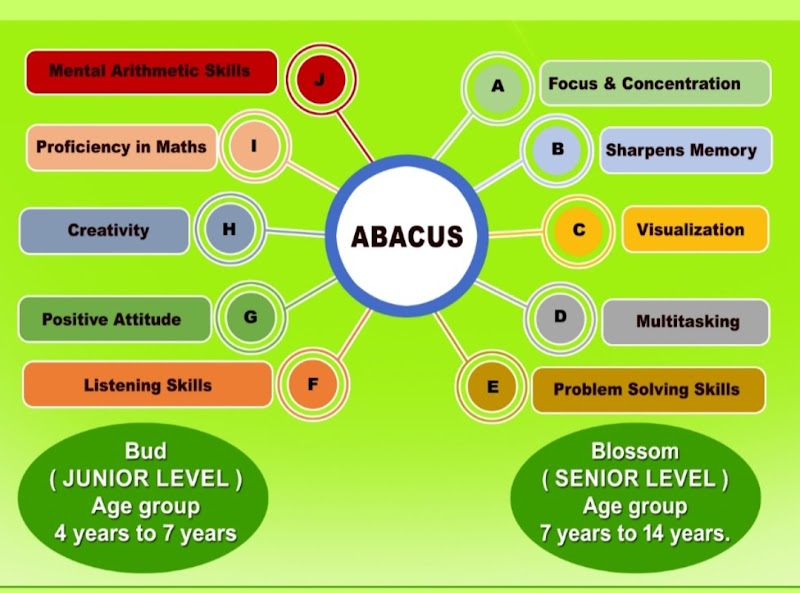 ABACUS

A Focus & Concentration

B Sharpens Memory

C Visualization

D Multitasking

E Problem Solving Skills

F Listening Skills

G Positive Attitude

H Creativity

I Proficiency in Maths

J Mental Arithmetic Skills

Bud
( JUNIOR LEVEL )
Age group
4 years to 7 years

Blossom
( SENIOR LEVEL )
Age group
7 years to 14 years.